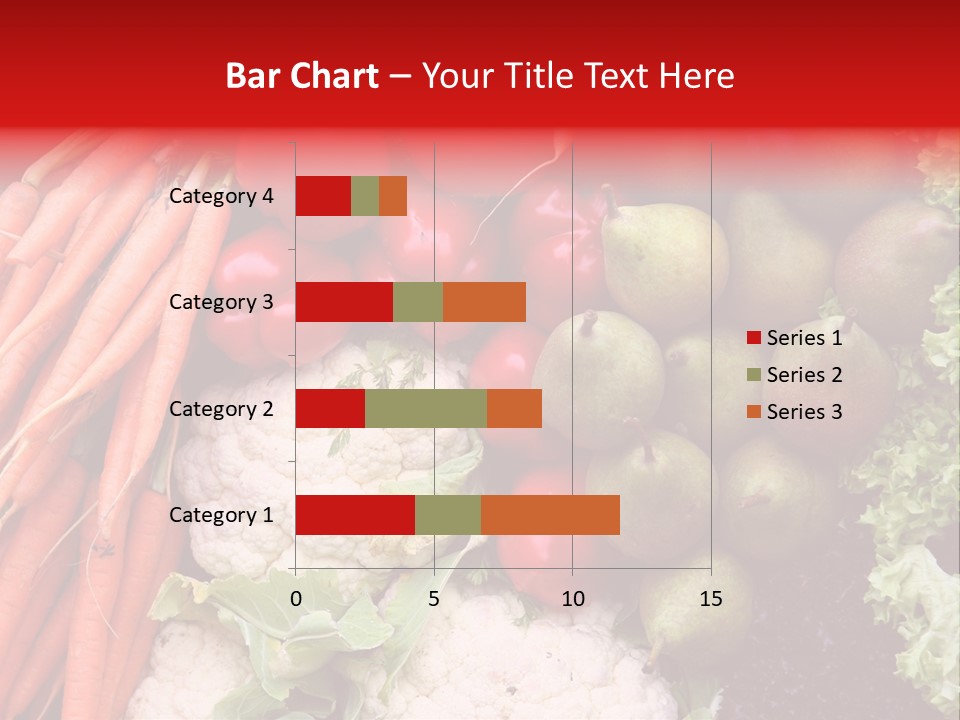 Bar Chart – Your Title Text Here

Category 4
Category 3
Category 2
Category 1

0
5
10
15

Series 1
Series 2
Series 3